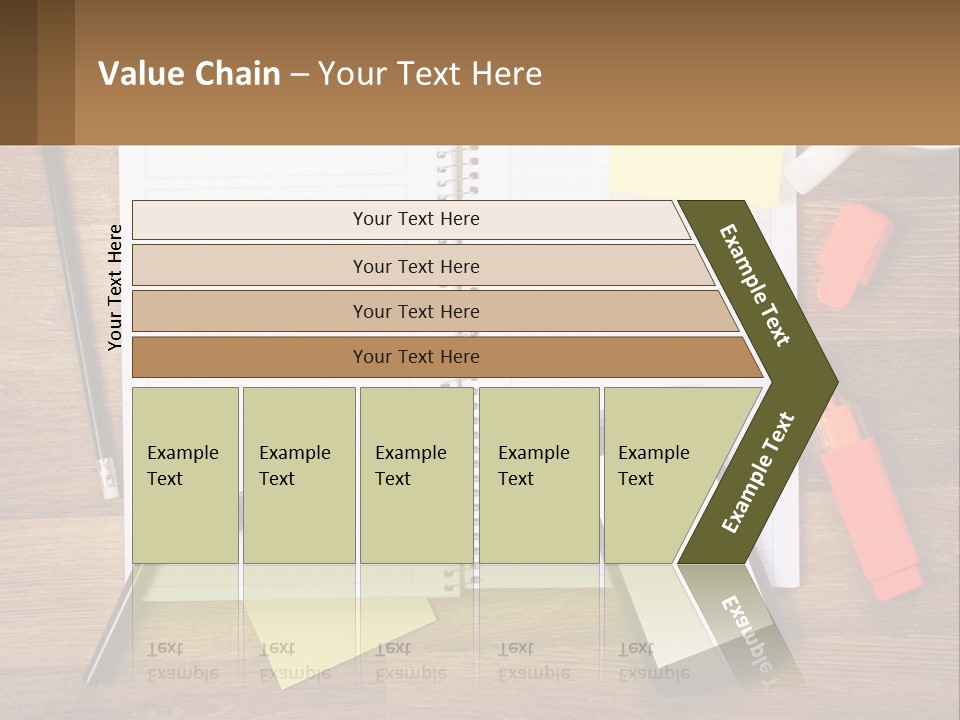 Value Chain – Your Text Here

Your Text Here

Your Text Here

Your Text Here

Your Text Here

Your Text Here

Example Text

Example Text

Example Text

Example Text

Example Text

Example Text

Example Text